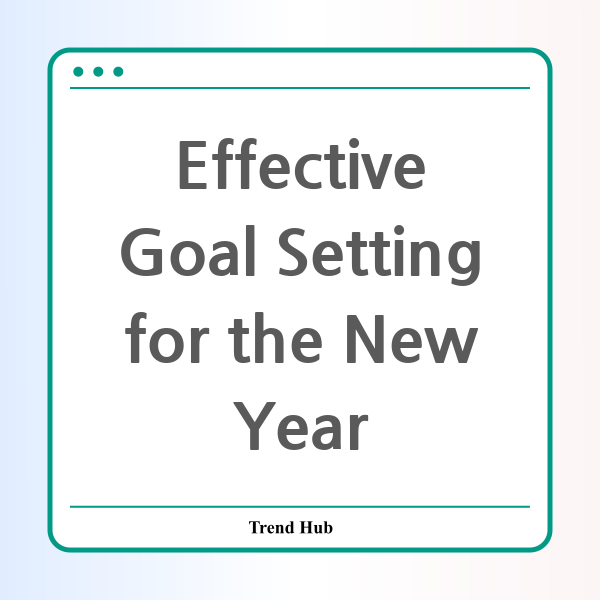 Effective Goal Setting for the New Year

Trend Hub